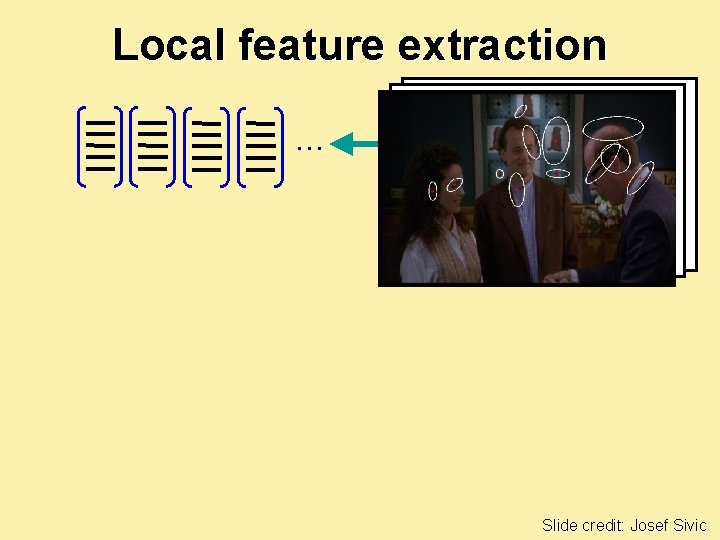 Local feature extraction

...

Slide credit: Josef Sivic